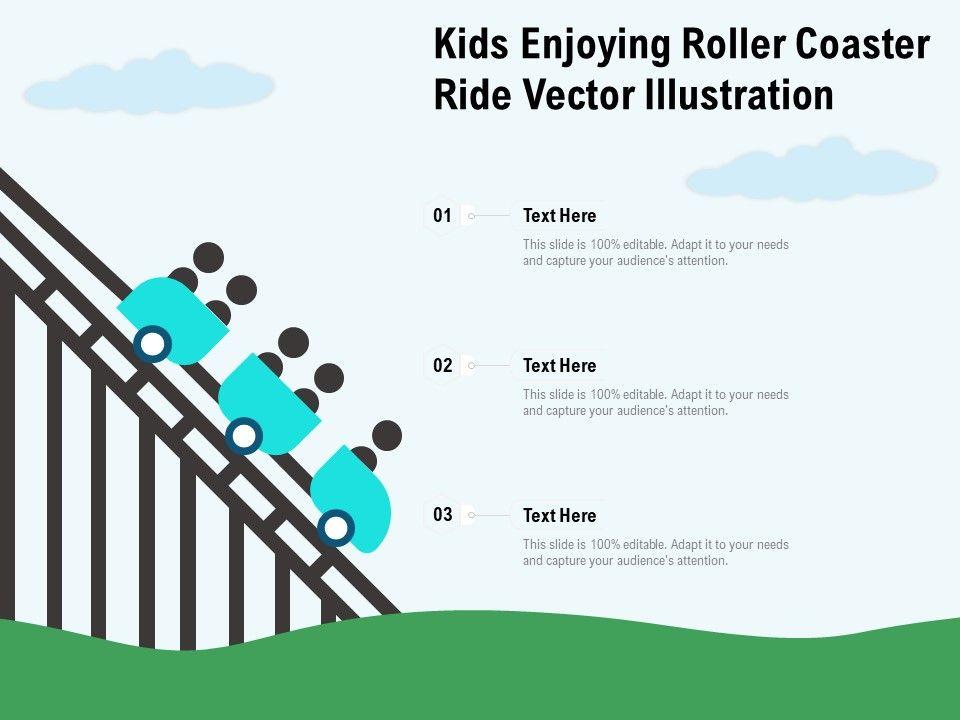 Kids Enjoying Roller Coaster Ride Vector Illustration

01

Text Here

This slide is 100% editable. Adapt it to your needs and capture your audience's attention.

02

Text Here

This slide is 100% editable. Adapt it to your needs and capture your audience's attention.

03

Text Here

This slide is 100% editable. Adapt it to your needs and capture your audience's attention.